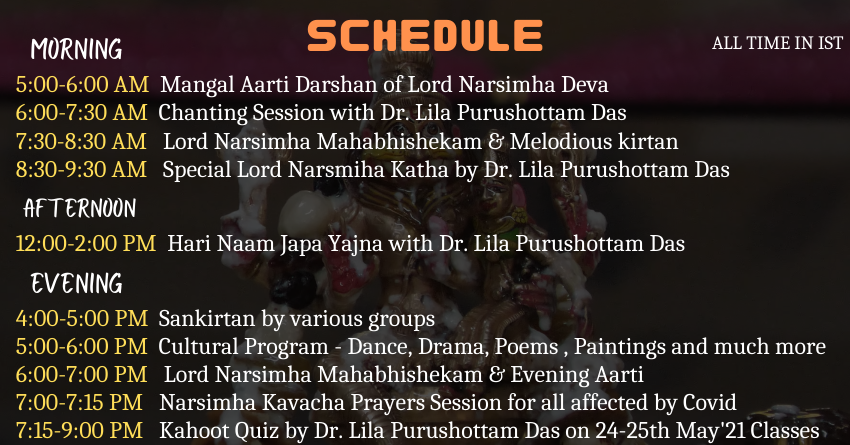 SCHEDULE

ALL TIME IN IST

MORNING

5:00-6:00 AM Mangal Aarti Darshan of Lord Narsimha Deva
6:00-7:30 AM Chanting Session with Dr. Lila Purushottam Das
7:30-8:30 AM Lord Narsimha Mahabhishekam & Melodious kirtan
8:30-9:30 AM Special Lord Narsmiha Katha by Dr. Lila Purushottam Das

AFTERNOON

12:00-2:00 PM Hari Naam Japa Yajna with Dr. Lila Purushottam Das

EVENING

4:00-5:00 PM Sankirtan by various groups
5:00-6:00 PM Cultural Program - Dance, Drama, Poems , Paintings and much more
6:00-7:00 PM Lord Narsimha Mahabhishekam & Evening Aarti
7:00-7:15 PM Narsimha Kavacha Prayers Session for all affected by Covid
7:15-9:00 PM Kahoot Quiz by Dr. Lila Purushottam Das on 24-25th May'21 Classes